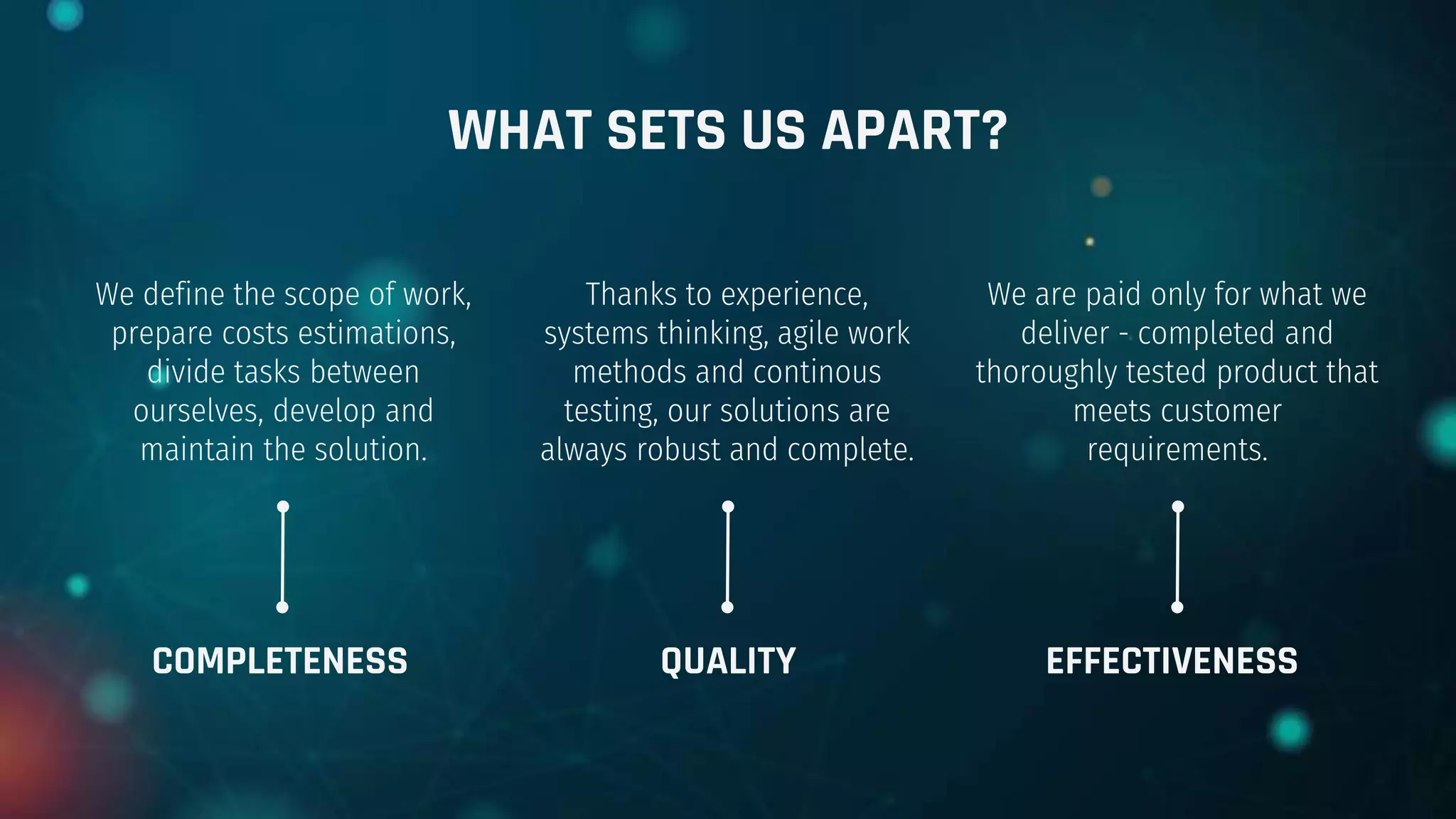 WHAT SETS US APART?

We define the scope of work, prepare costs estimations, divide tasks between ourselves, develop and maintain the solution.

COMPLETENESS

Thanks to experience, systems thinking, agile work methods and continous testing, our solutions are always robust and complete.

QUALITY

We are paid only for what we deliver - completed and thoroughly tested product that meets customer requirements.

EFFECTIVENESS